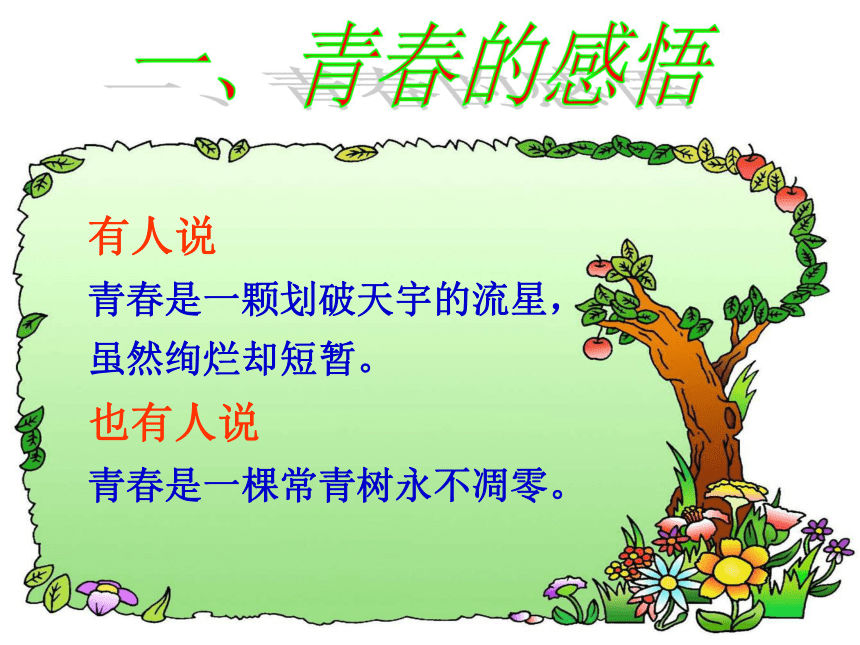 一、青春的感悟

有人说

青春是一颗划破天宇的流星，虽然绚烂却短暂。

也有人说

青春是一棵常青树永不凋零。